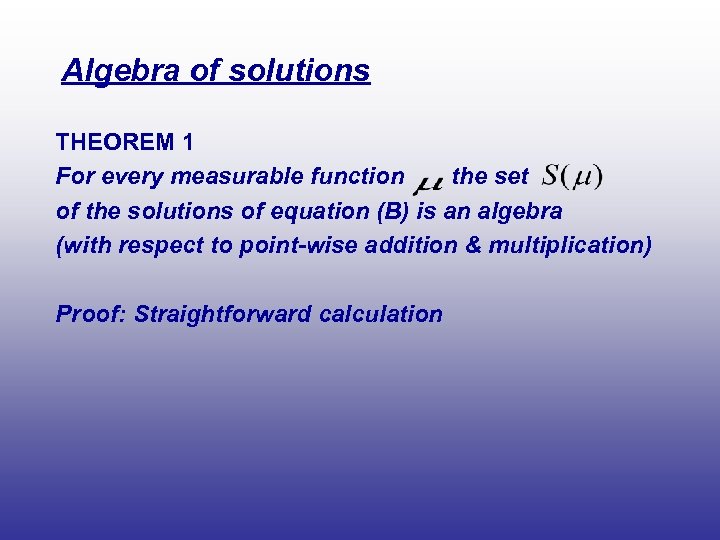 Algebra of solutions

THEOREM 1
For every measurable function $\mu$ the set $S(\mu)$ of the solutions of equation (B) is an algebra (with respect to point-wise addition & multiplication)

Proof: Straightforward calculation